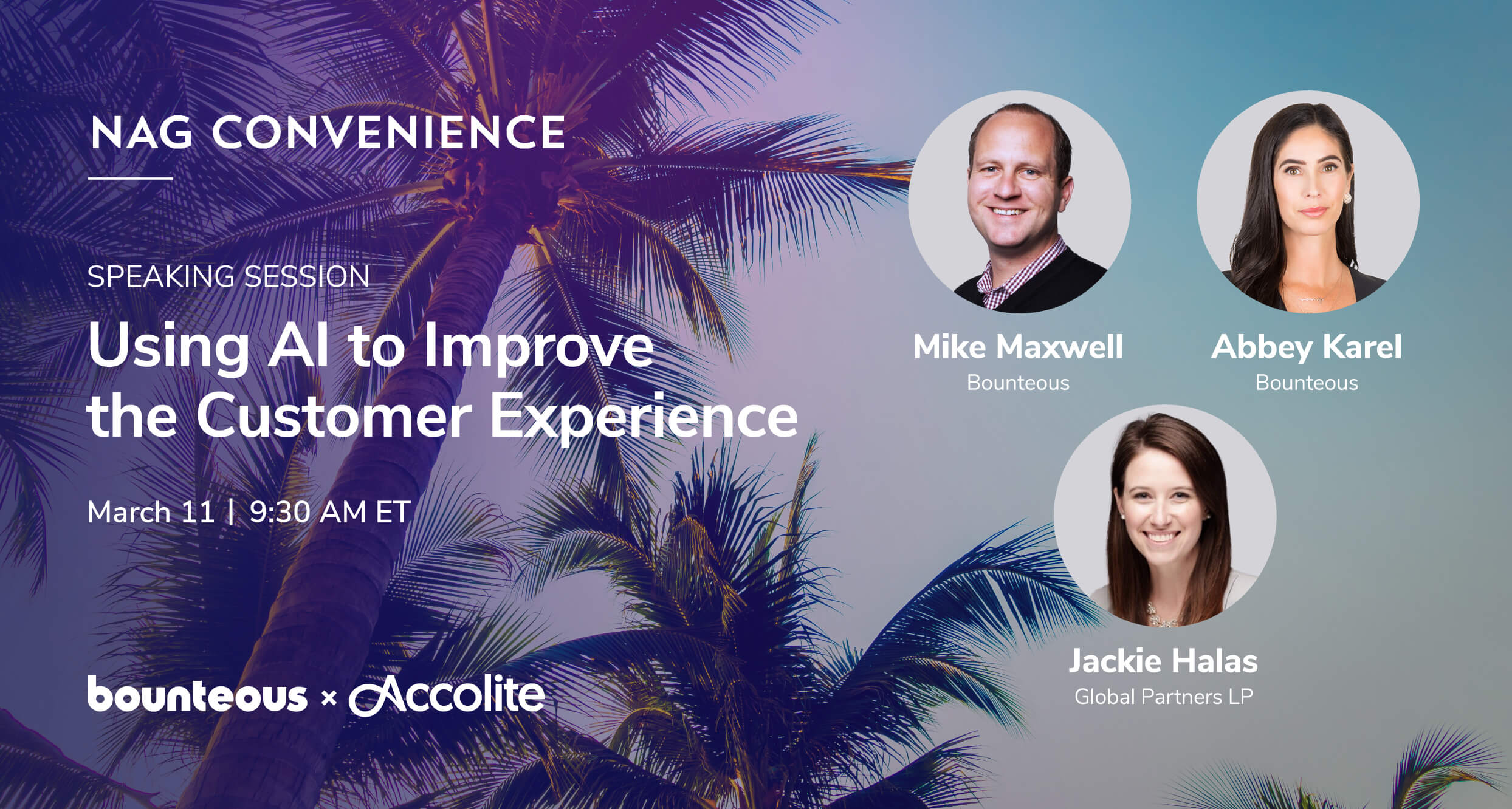 NAG CONVENIENCE

SPEAKING SESSION

Using AI to Improve the Customer Experience

March 11 | 9:30 AM ET

bounteous × Accolite

Mike Maxwell
Bounteous

Abbey Karel
Bounteous

Jackie Halas
Global Partners LP